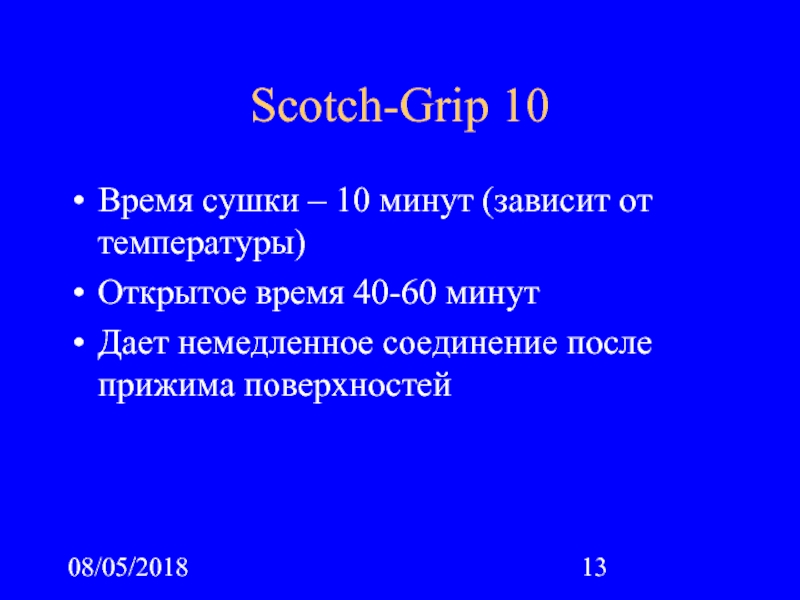 Scotch-Grip 10

• Время сушки – 10 минут (зависит от температуры)
• Открытое время 40-60 минут
• Дает немедленное соединение после прижима поверхностей

08/05/2018

13